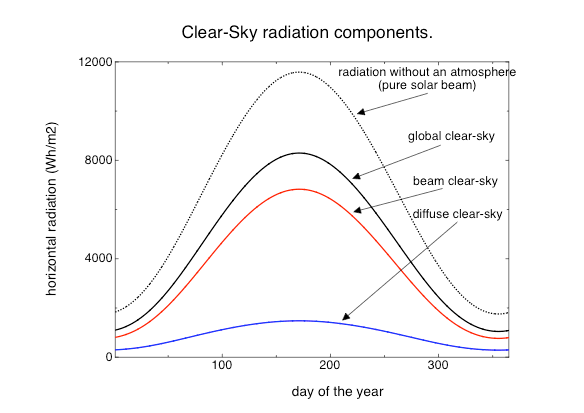 Clear-Sky radiation components.

horizontal radiation (Wh/m2)

12000
8000
4000
0

radiation without an atmosphere
(pure solar beam)

global clear-sky

beam clear-sky

diffuse clear-sky

100
200
300

day of the year